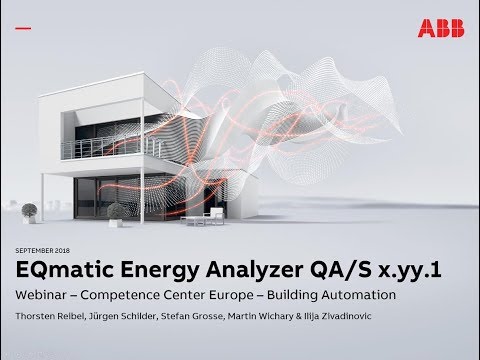 ABB

SEPTEMBER 2018

EQmatic Energy Analyzer QA/S x.yy.1

Webinar – Competence Center Europe – Building Automation

Thorsten Reibel, Jürgen Schilder, Stefan Grosse, Martin Wichary & Ilija Zivadinovic